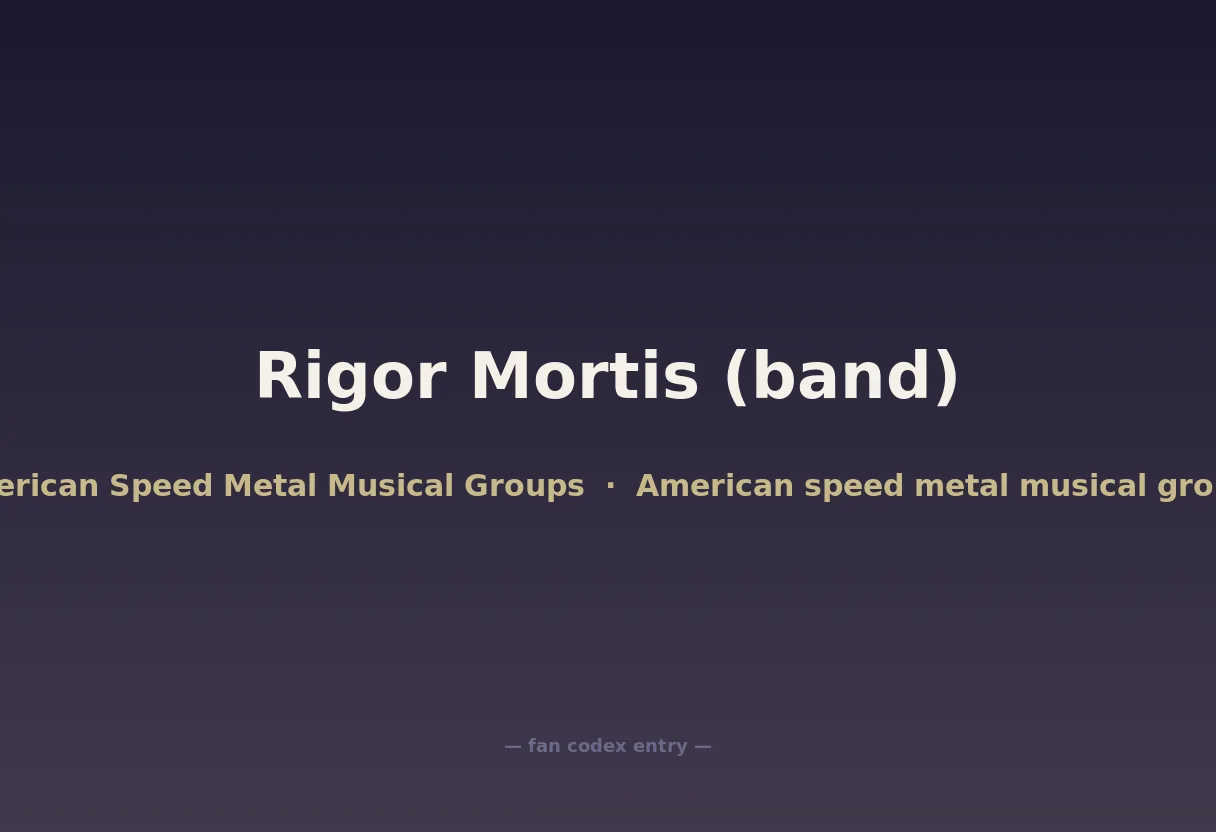 Rigor Mortis (band)

erican Speed Metal Musical Groups · American speed metal musical gro

— fan codex entry —